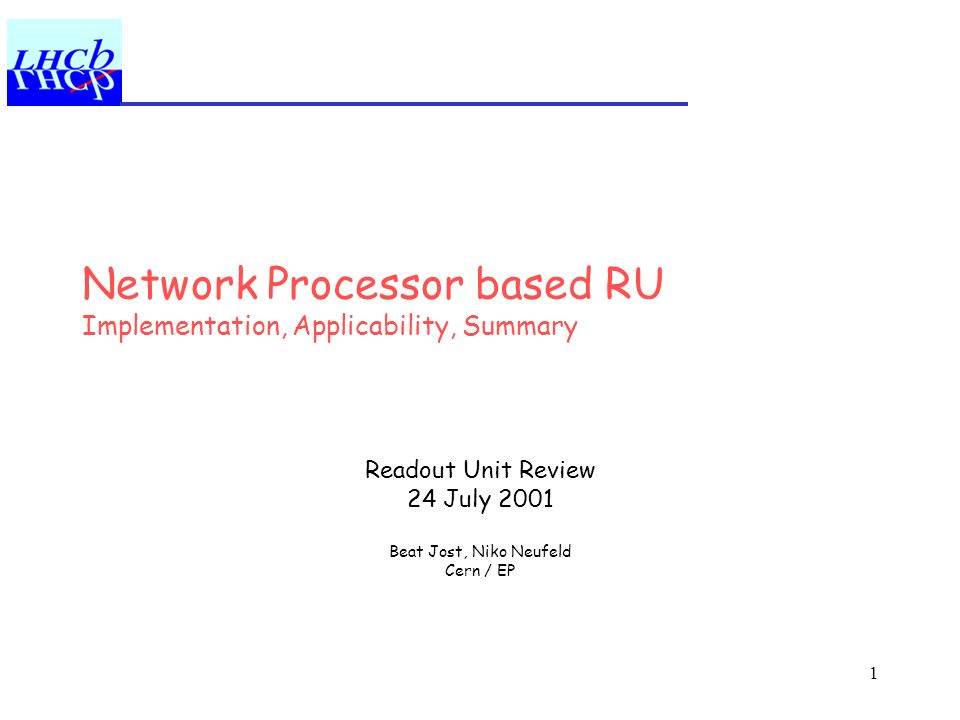 LHCb

Network Processor based RU
Implementation, Applicability, Summary

Readout Unit Review
24 July 2001

Beat Jost, Niko Neufeld
Cern / EP

1